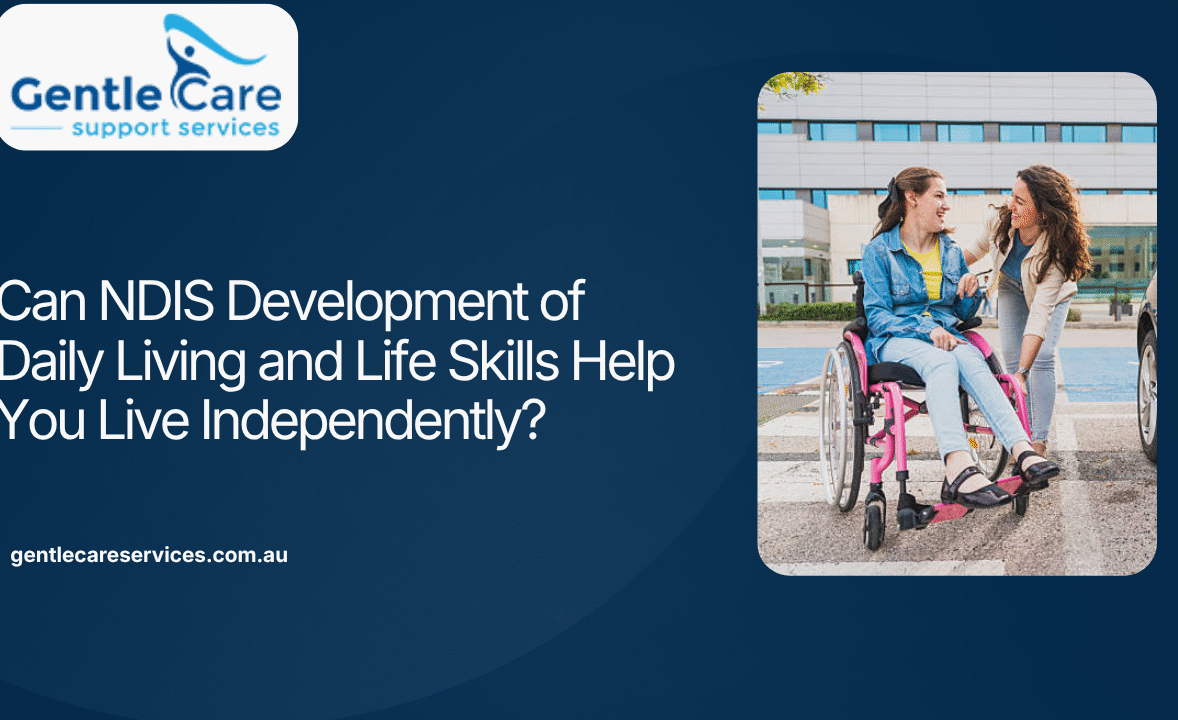 Gentle Care
support services

Can NDIS Development of Daily Living and Life Skills Help You Live Independently?

gentlecareservices.com.au